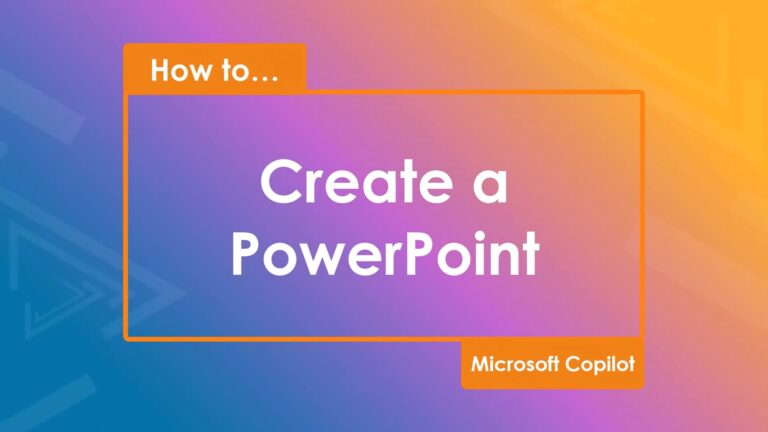 How to…

Create a PowerPoint

Microsoft Copilot